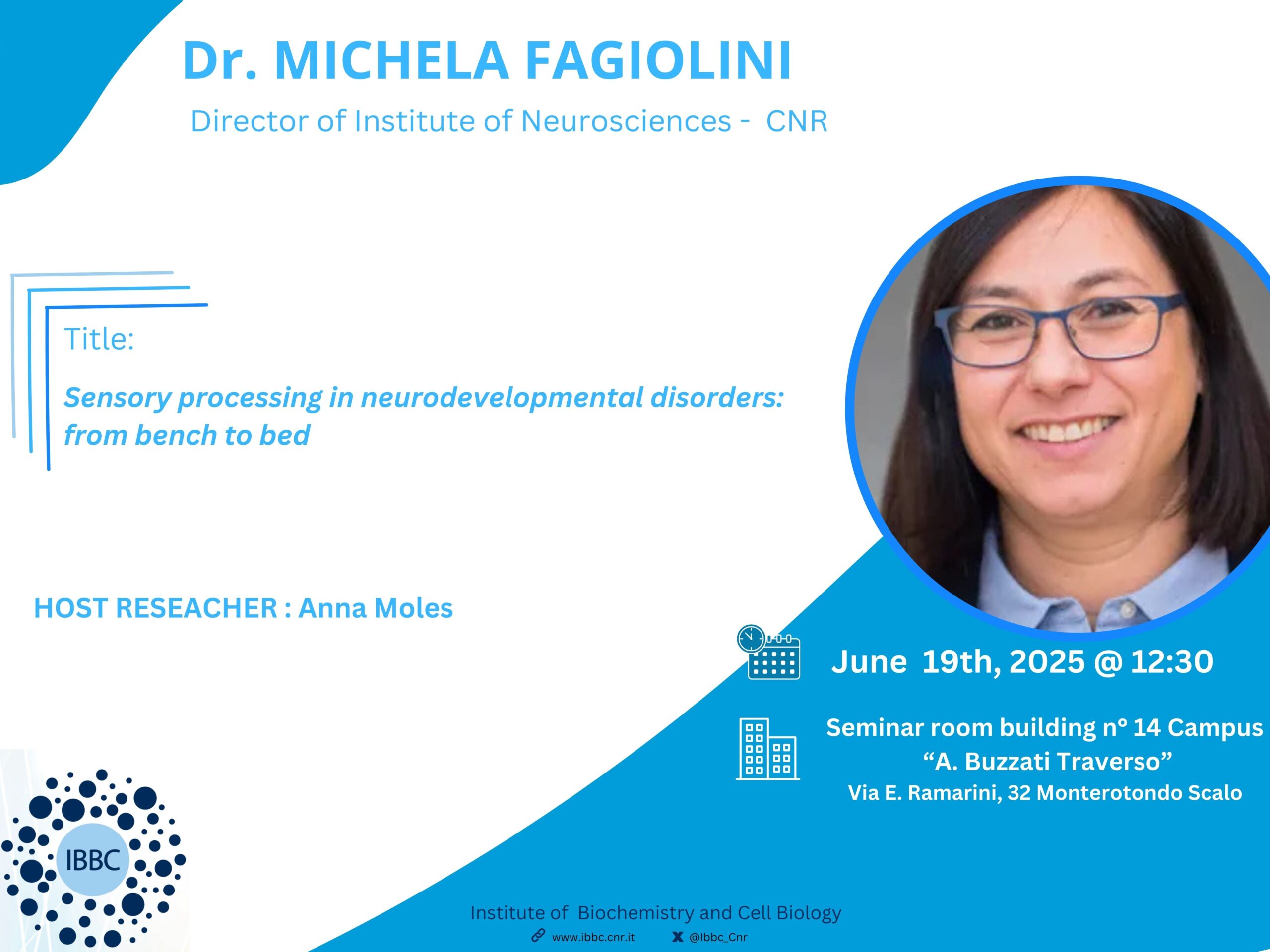 Dr. MICHELA FAGIOLINI

Director of Institute of Neurosciences - CNR

Title:

Sensory processing in neurodevelopmental disorders: from bench to bed

HOST RESEACHER : Anna Moles

June 19th, 2025 @ 12:30

Seminar room building n° 14 Campus
“A. Buzzati Traverso”
Via E. Ramarini, 32 Monterotondo Scalo

IBBC

Institute of Biochemistry and Cell Biology

www.ibbc.cnr.it

@Ibbc_Cnr